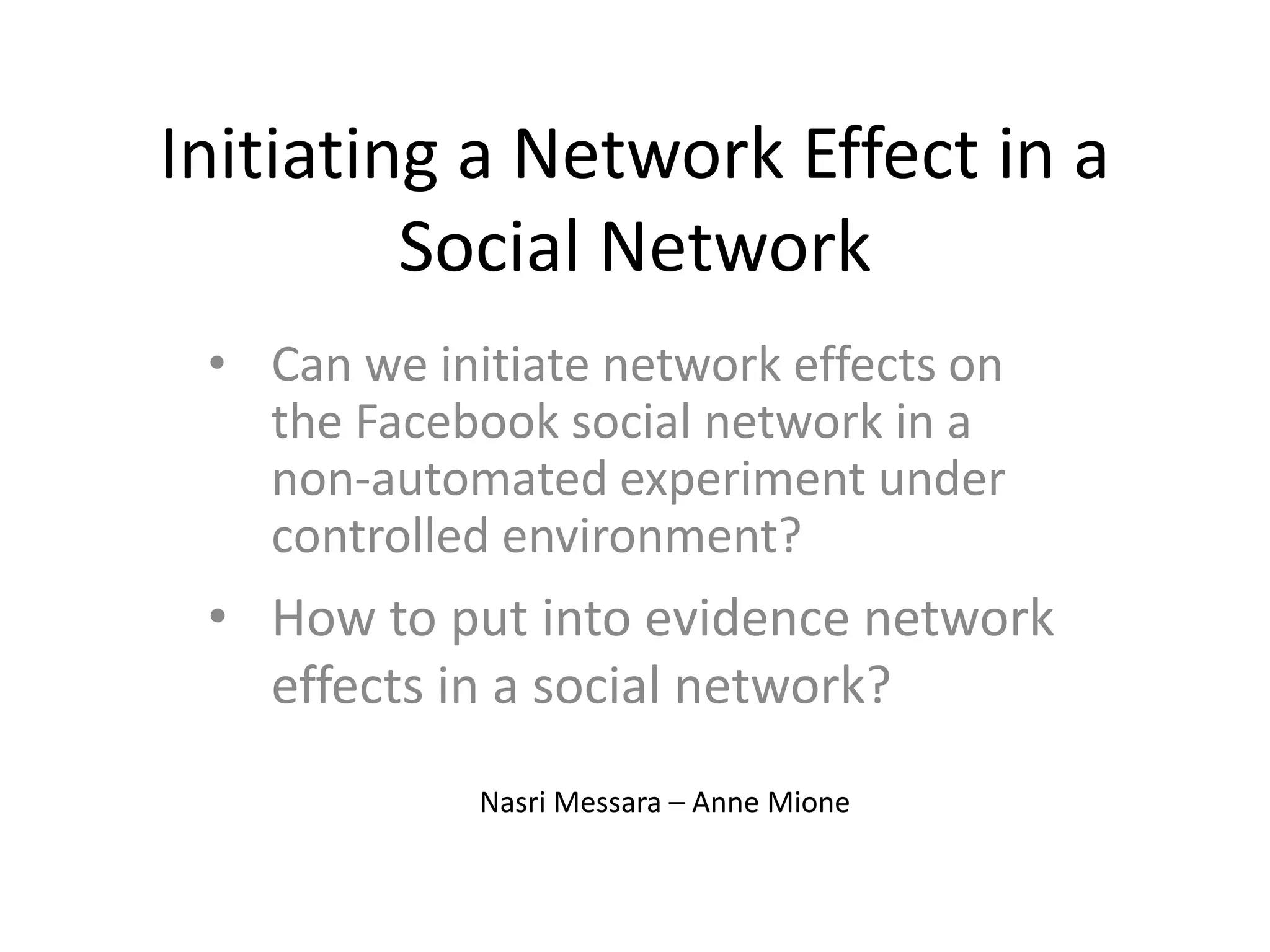 Initiating a Network Effect in a Social Network

• Can we initiate network effects on the Facebook social network in a non-automated experiment under controlled environment?

• How to put into evidence network effects in a social network?

Nasri Messara – Anne Mione